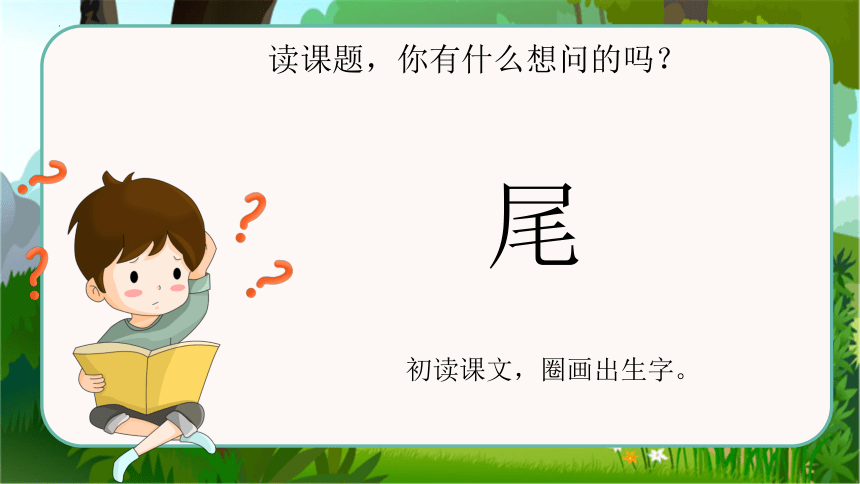 读课题，你有什么想问的吗？

尾

初读课文，圈画出生字。